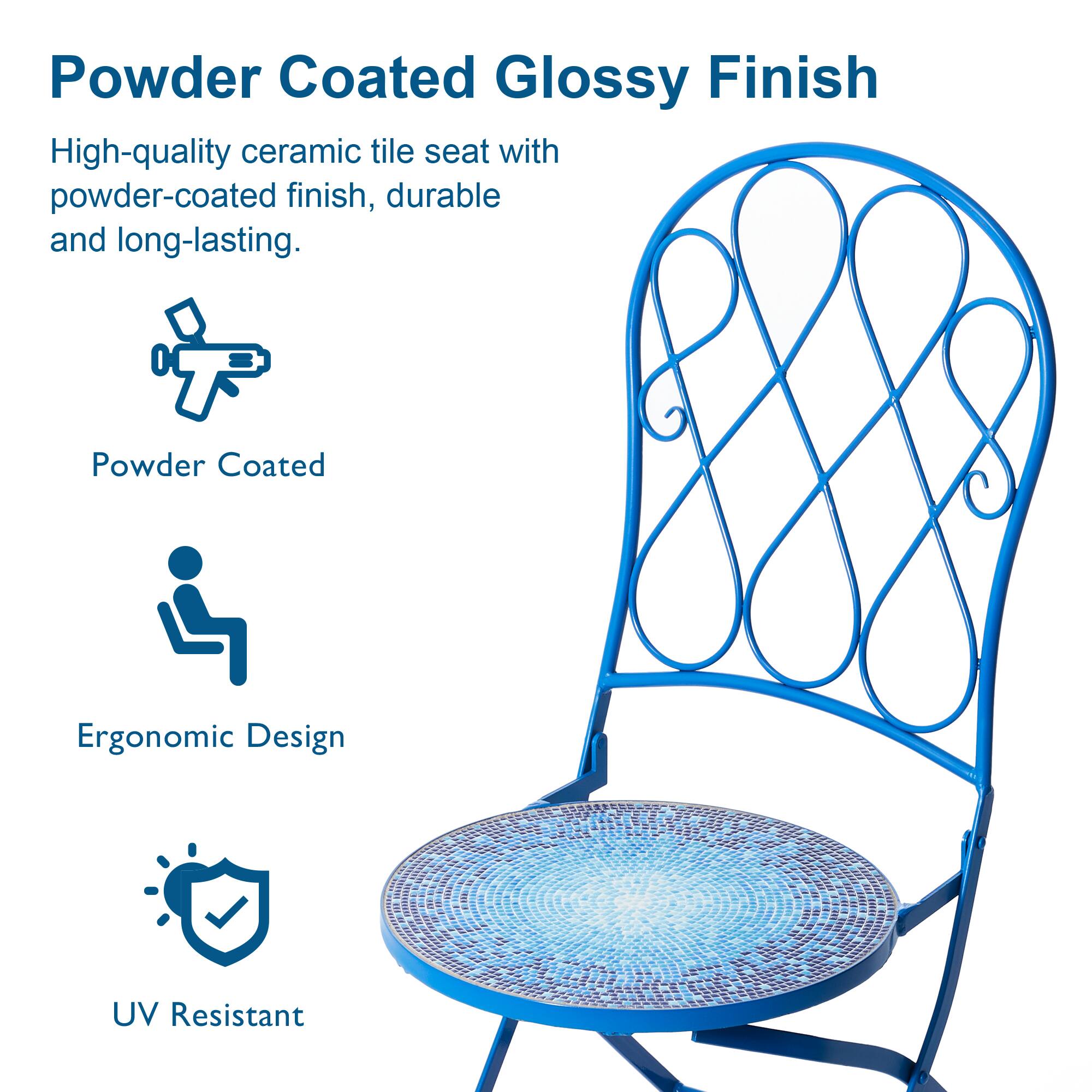 Powder Coated Glossy Finish

High-quality ceramic tile seat with powder-coated finish, durable and long-lasting.

Powder Coated

Ergonomic Design

UV Resistant